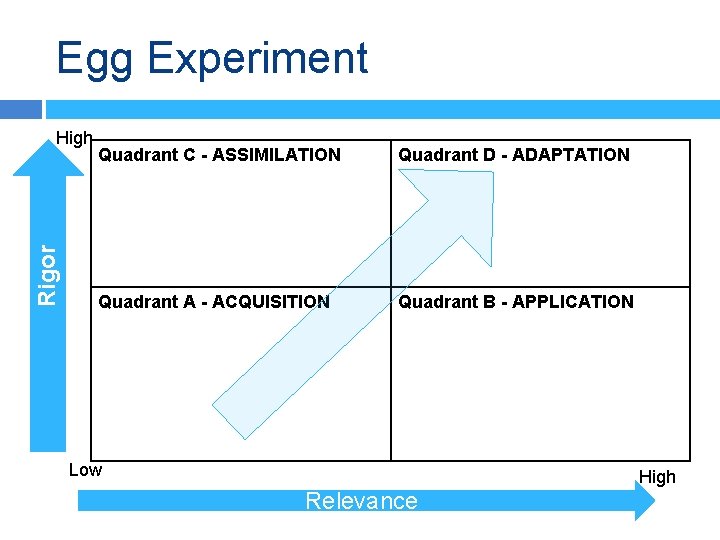 Egg Experiment

High

Rigor

| Quadrant C - ASSIMILATION | Quadrant D - ADAPTATION |
|---|---|
| Quadrant A - ACQUISITION | Quadrant B - APPLICATION |

Low

High

Relevance